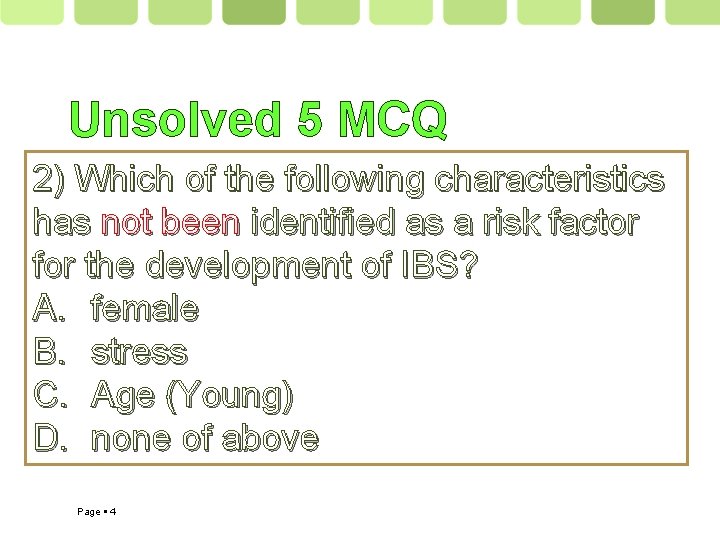 Unsolved 5 MCQ

2) Which of the following characteristics has not been identified as a risk factor for the development of IBS?

A. female
B. stress
C. Age (Young)
D. none of above

Page ▪ 4